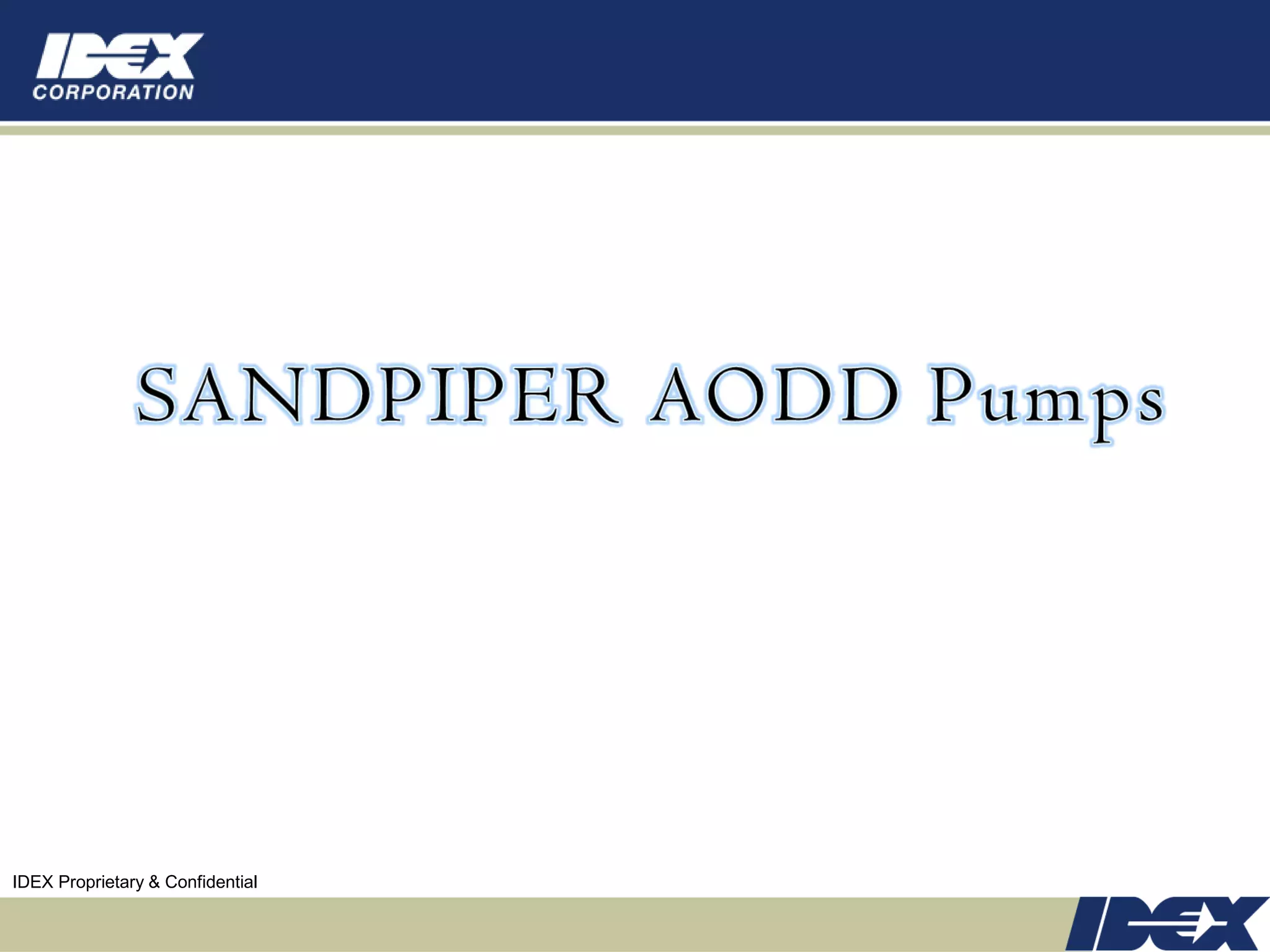 IDEX
CORPORATION

SANDPIPER AODD Pumps

IDEX Proprietary & Confidential

IDEX